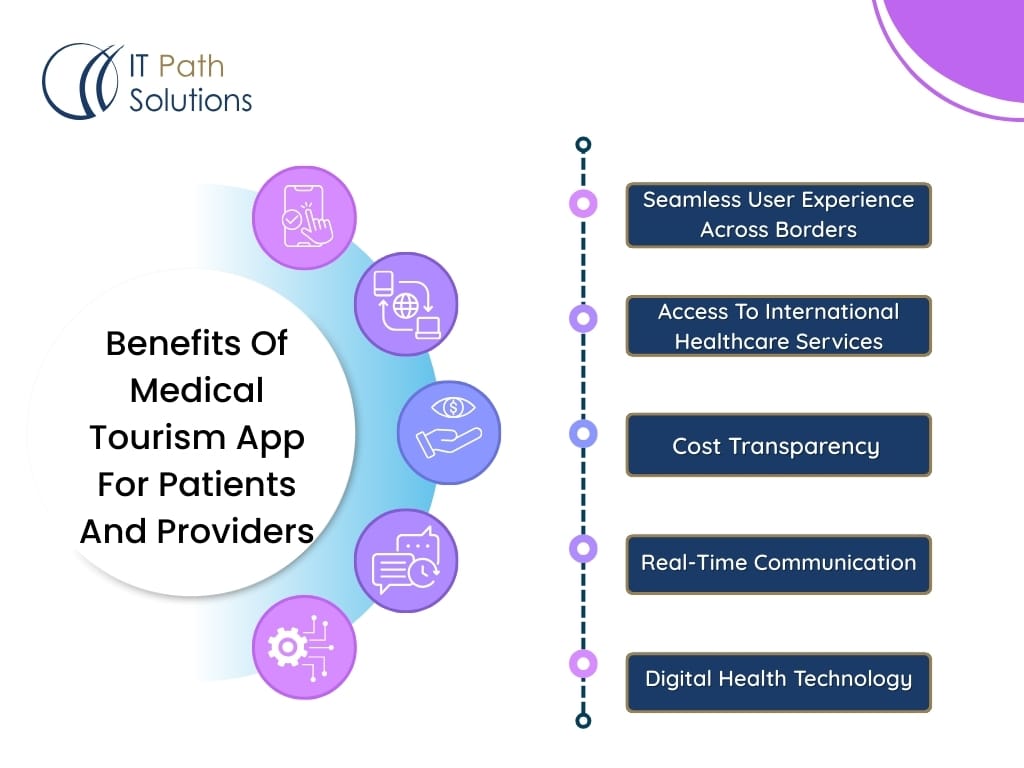 IT Path Solutions

Benefits Of Medical Tourism App For Patients And Providers

Seamless User Experience Across Borders

Access To International Healthcare Services

Cost Transparency

Real-Time Communication

Digital Health Technology